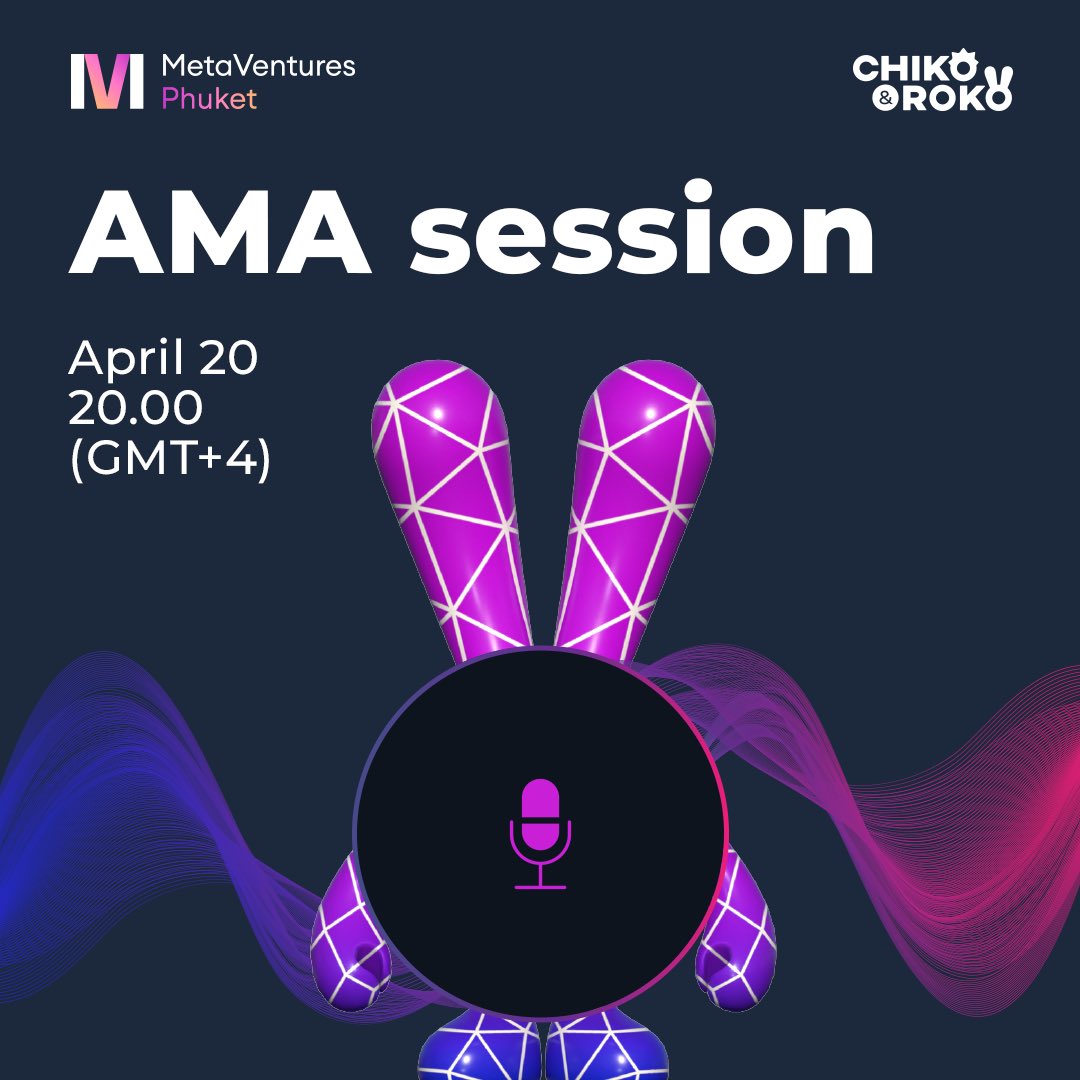 MetaVentures
Phuket

CHIKO & ROKO

AMA session

April 20
20.00
(GMT+4)